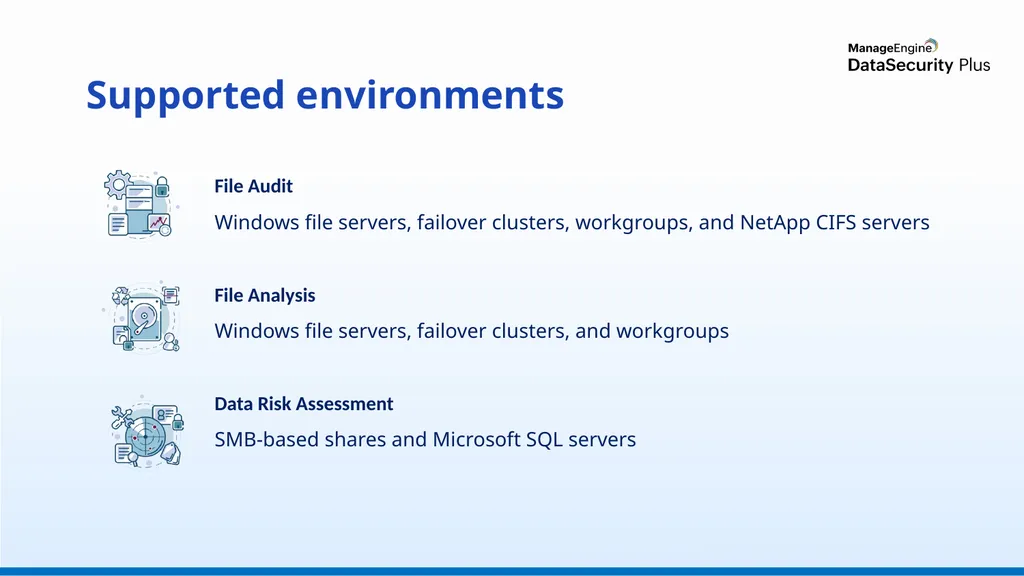 ManageEngine
DataSecurity Plus

Supported environments

File Audit

Windows file servers, failover clusters, workgroups, and NetApp CIFS servers

File Analysis

Windows file servers, failover clusters, and workgroups

Data Risk Assessment

SMB-based shares and Microsoft SQL servers